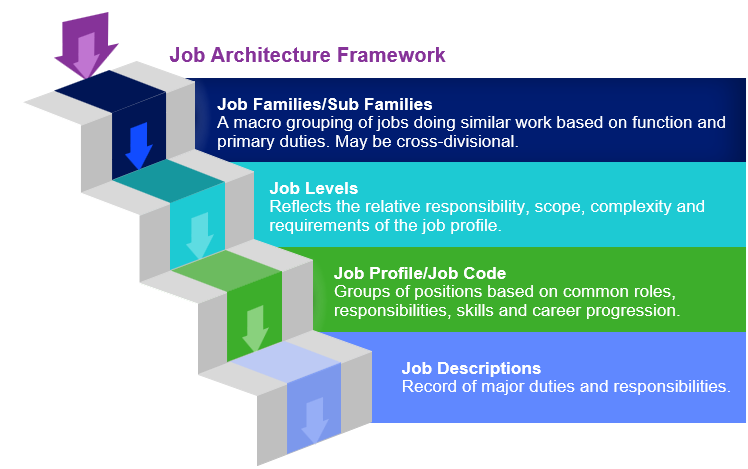 Job Architecture Framework

Job Families/Sub Families
A macro grouping of jobs doing similar work based on function and primary duties. May be cross-divisional.

Job Levels
Reflects the relative responsibility, scope, complexity and requirements of the job profile.

Job Profile/Job Code
Groups of positions based on common roles, responsibilities, skills and career progression.

Job Descriptions
Record of major duties and responsibilities.